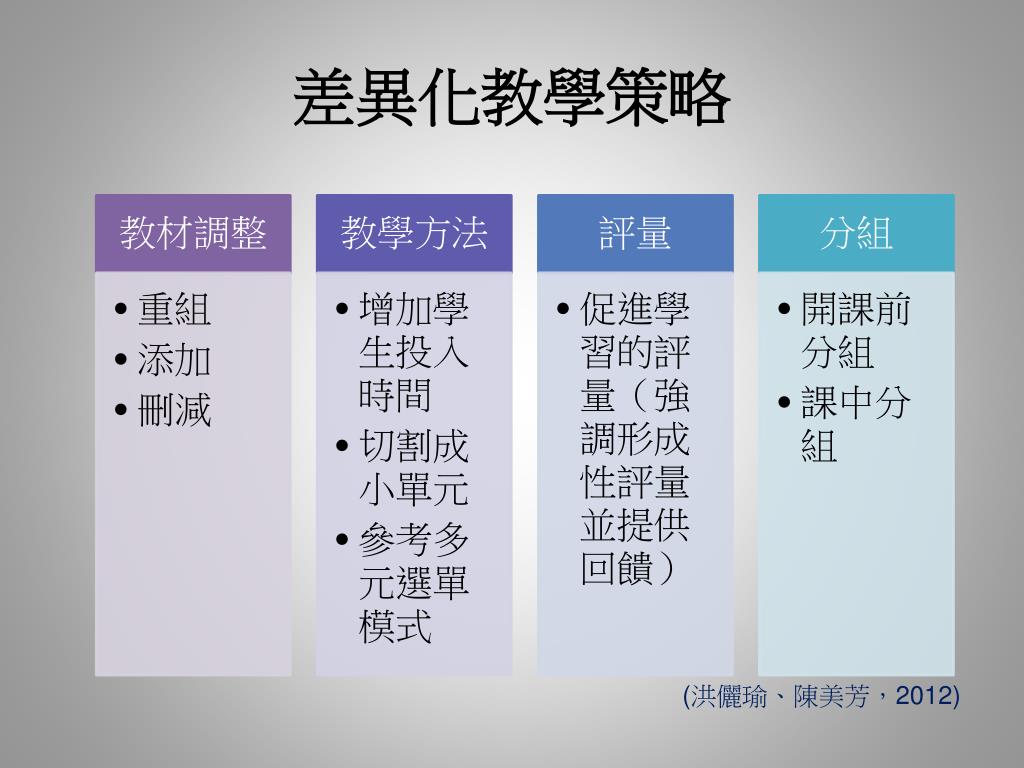 差異化教學策略

教材調整
• 重組
• 添加
• 刪減

教學方法
• 增加學生投入時間
• 切割成小單元
• 參考多元選單模式

評量
• 促進學習的評量（強調形成性評量並提供回饋）

分組
• 開課前分組
• 課中分組

(洪儷瑜、陳美芳，2012)